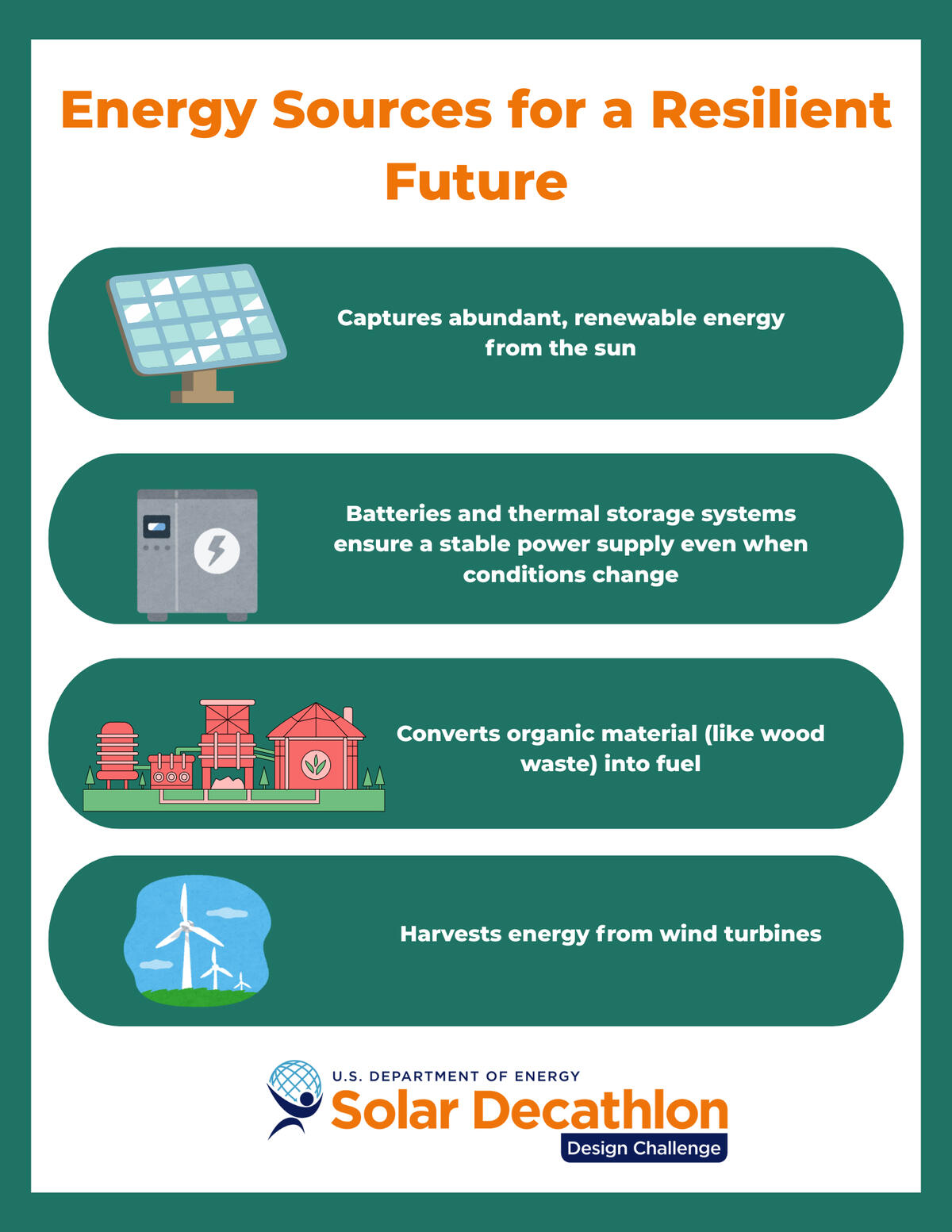 Energy Sources for a Resilient Future

Captures abundant, renewable energy from the sun

Batteries and thermal storage systems ensure a stable power supply even when conditions change

Converts organic material (like wood waste) into fuel

Harvests energy from wind turbines

U.S. DEPARTMENT OF ENERGY
Solar Decathlon
Design Challenge